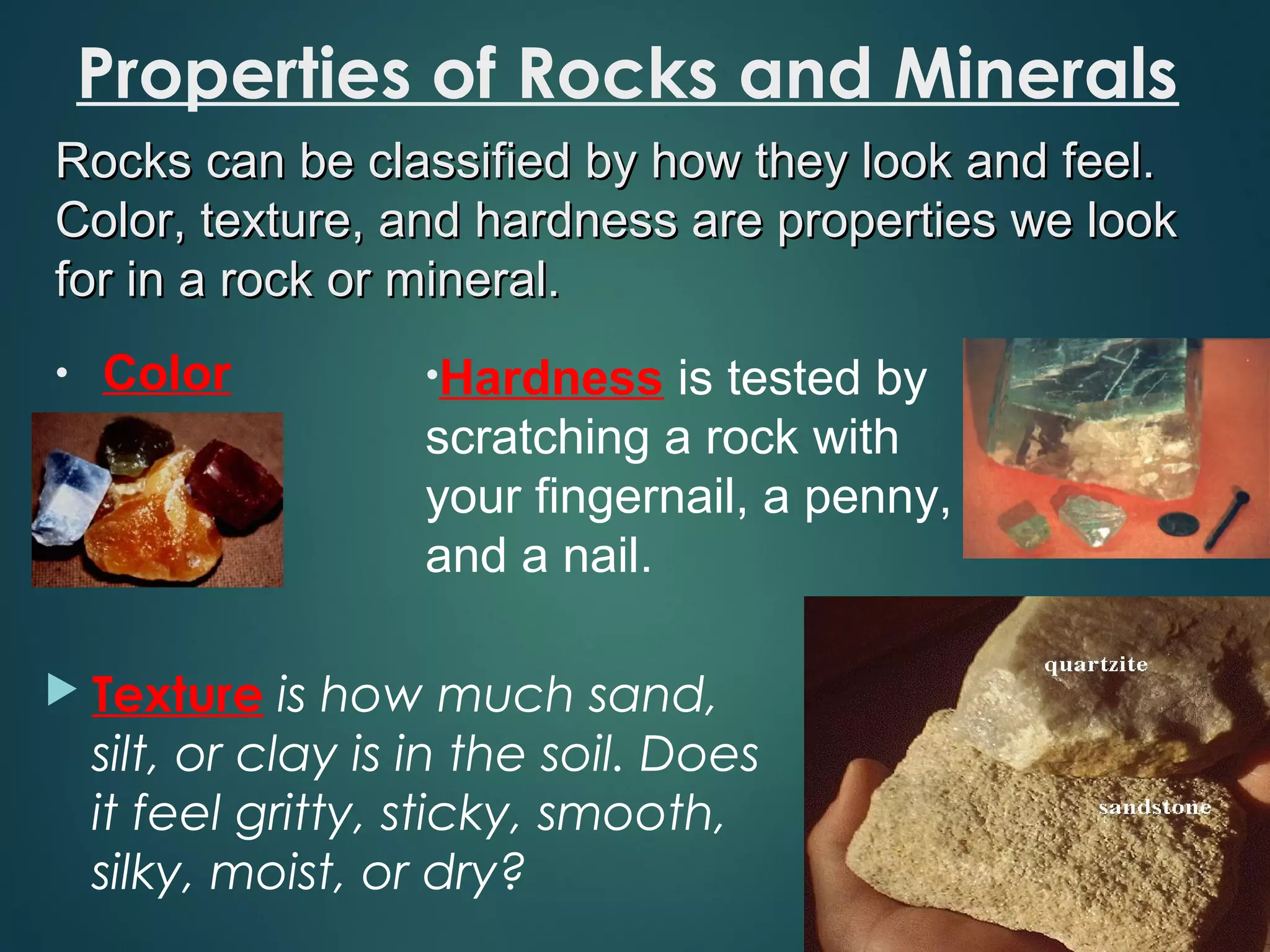 Properties of Rocks and Minerals

Rocks can be classified by how they look and feel. Color, texture, and hardness are properties we look for in a rock or mineral.

• Color

•Hardness is tested by scratching a rock with your fingernail, a penny, and a nail.

Texture is how much sand, silt, or clay is in the soil. Does it feel gritty, sticky, smooth, silky, moist, or dry?

quartzite

sandstone